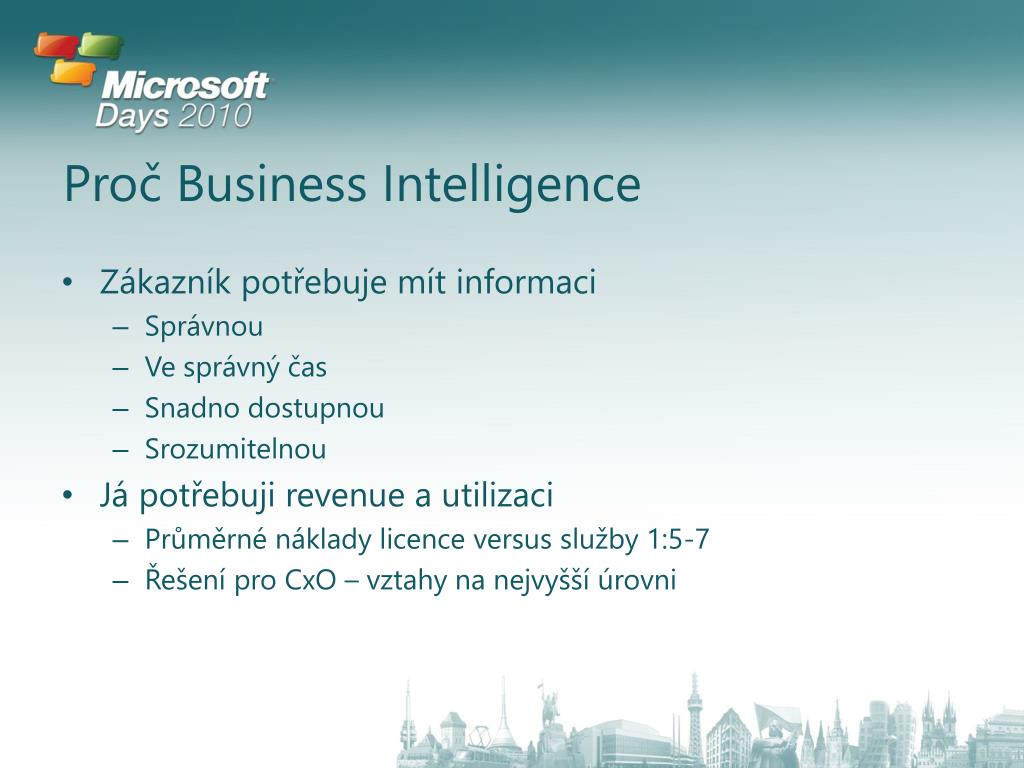 Microsoft Days 2010

Proč Business Intelligence

• Zákazník potřebuje mít informaci
– Správnou
– Ve správný čas
– Snadno dostupnou
– Srozumitelnou
• Já potřebuji revenue a utilizaci
– Průměrné náklady licence versus služby 1:5-7
– Řešení pro CxO – vztahy na nejvyšší úrovni